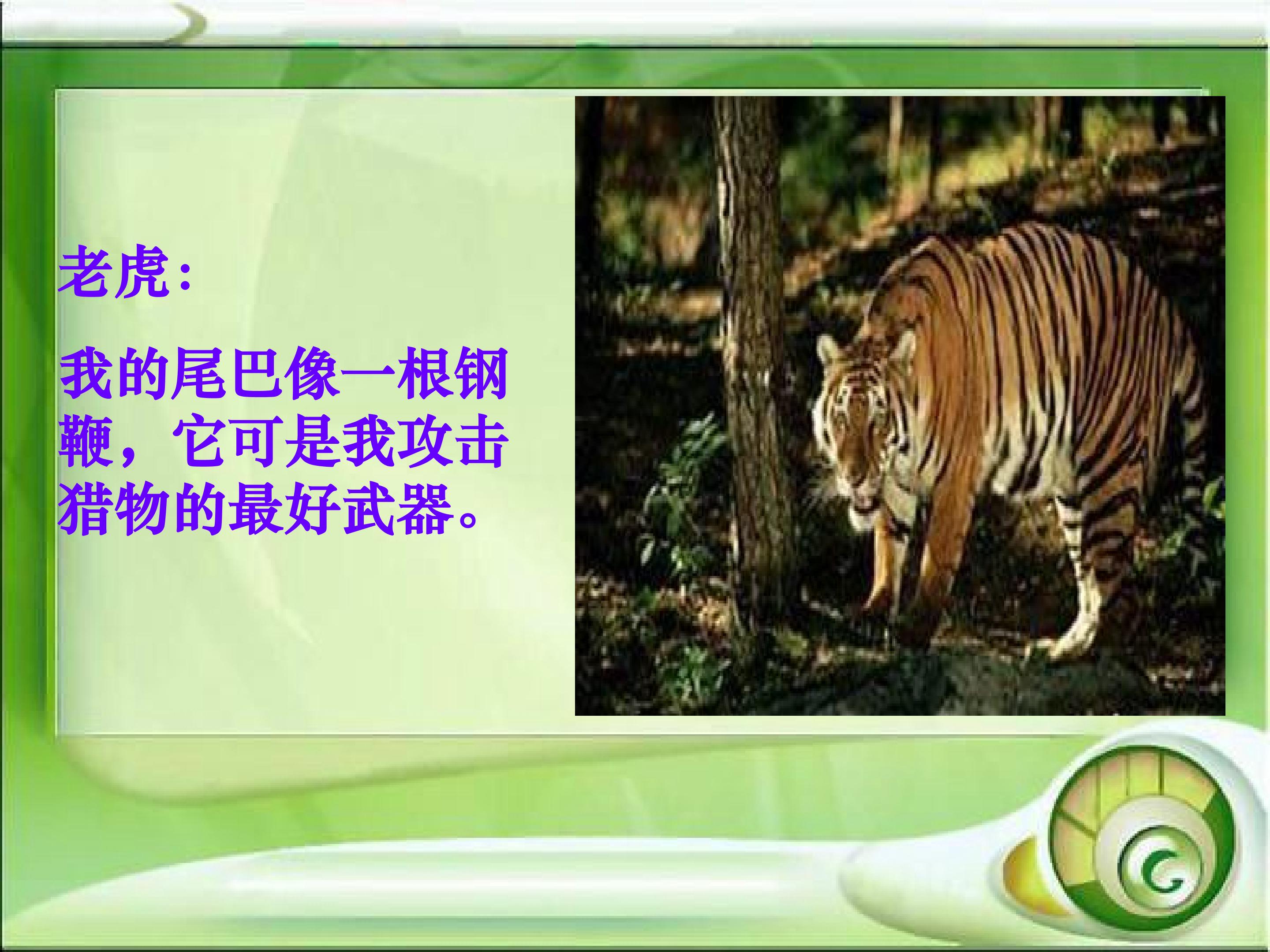 老虎：

我的尾巴像一根钢鞭，它可是我攻击猎物的最好武器。